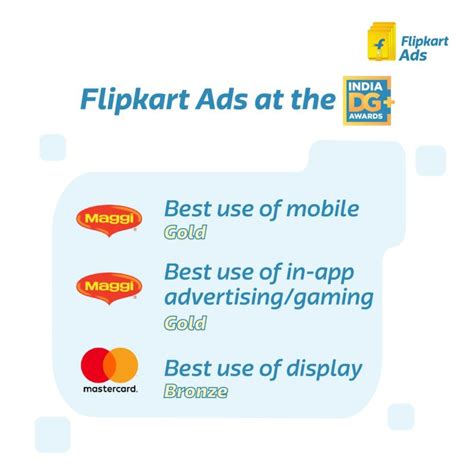 Flipkart Ads

Flipkart Ads at the INDIA DG+ AWARDS

Maggi
Best use of mobile
Gold

Maggi
Best use of in-app advertising/gaming
Gold

mastercard.
Best use of display
Bronze